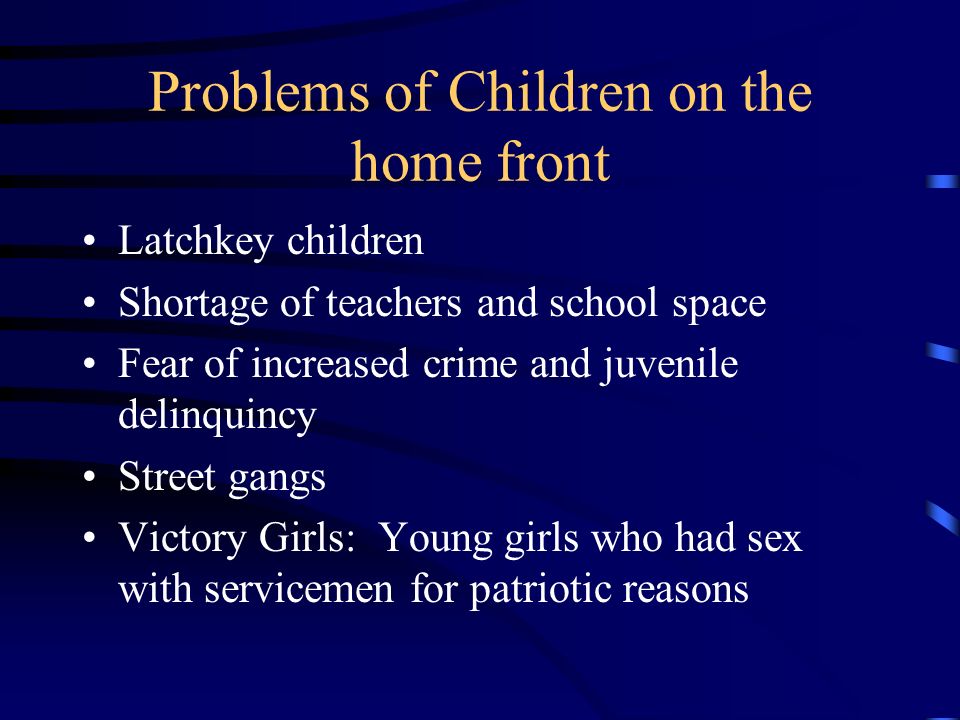 Problems of Children on the home front

• Latchkey children
• Shortage of teachers and school space
• Fear of increased crime and juvenile delinquincy
• Street gangs
• Victory Girls:  Young girls who had sex with servicemen for patriotic reasons